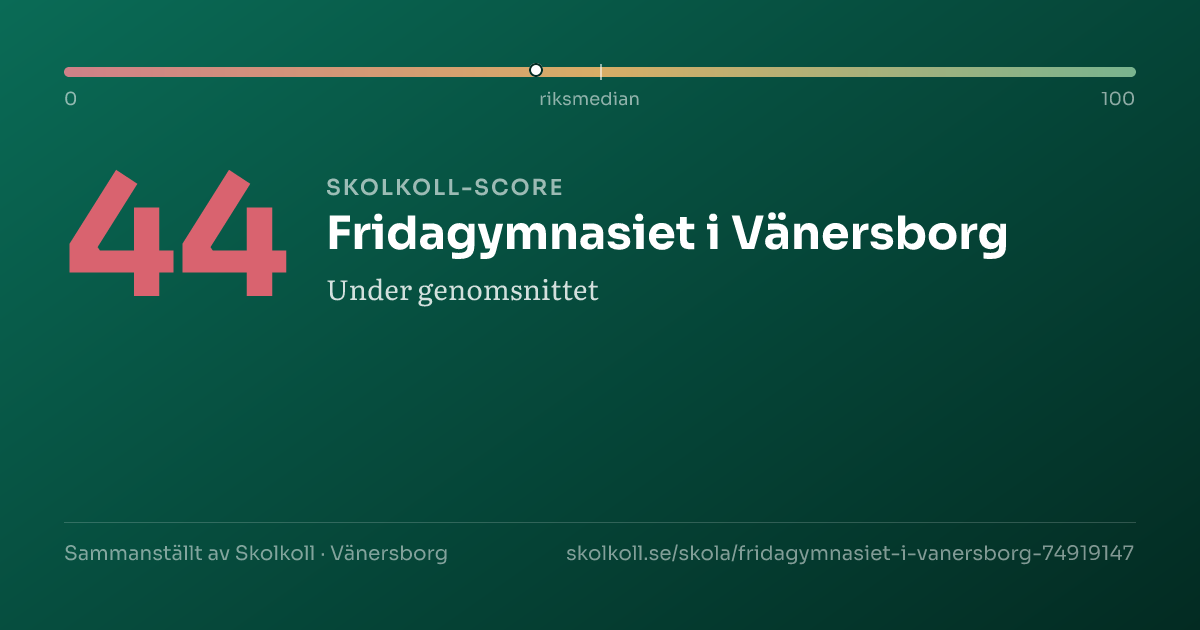 0
riksmedian
100

44

SKOLKOLL-SCORE

Fridagymnasiet i Vänersborg

Under genomsnittet

Sammanställt av Skolkoll · Vänersborg

skolkoll.se/skola/fridagymnasiet-i-vanersborg-74919147